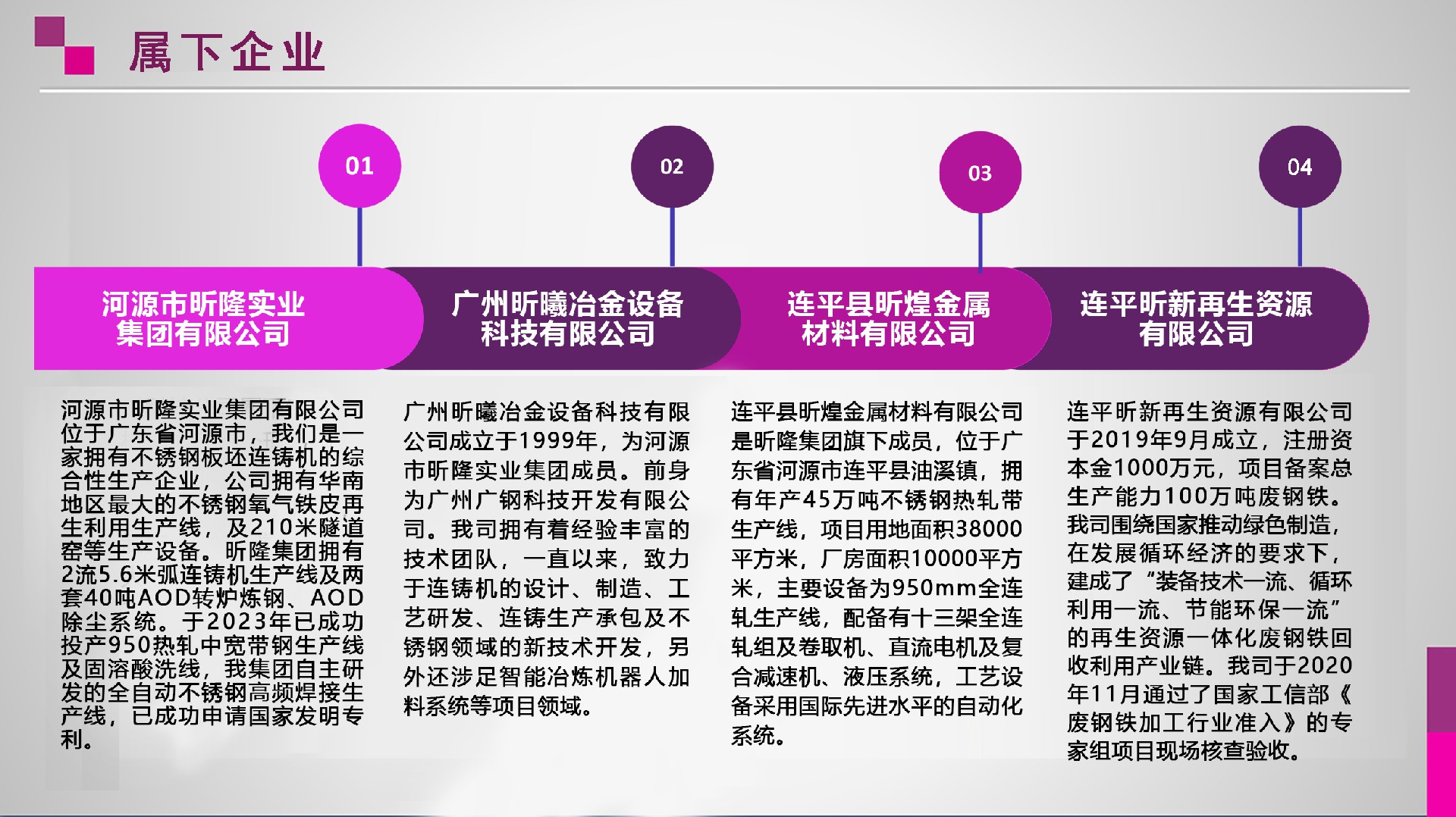 属下企业

01

02

03

04

河源市昕隆实业集团有限公司

广州昕曦冶金设备科技有限公司

连平县昕煌金属材料有限公司

连平昕新再生资源有限公司

河源市昕隆实业集团有限公司位于广东省河源市，我们是一家拥有不锈钢板坯连铸机的综合性生产企业，公司拥有华南地区最大的不锈钢氧气铁皮再生利用生产线，及210米隧道窑等生产设备。昕隆集团拥有2流5.6米弧连铸机生产线及两套40吨AOD转炉炼钢、AOD除尘系统。于2023年已成功投产950热轧中宽带钢生产线及固溶酸洗线，我集团自主研发的全自动不锈钢高频焊接生产线，已成功申请国家发明专利。

广州昕曦冶金设备科技有限公司成立于1999年，为河源市昕隆实业集团成员。前身为广州广钢科技开发有限公司。我司拥有着经验丰富的技术团队，一直以来，致力于连铸机的设计、制造、工艺研发、连铸生产承包及不锈钢领域的新技术开发，另外还涉足智能冶炼机器人加料系统等项目领域。

连平县昕煌金属材料有限公司是昕隆集团旗下成员，位于广东省河源市连平县油溪镇，拥有年产45万吨不锈钢热轧带生产线，项目用地面积38000平方米，厂房面积10000平方米，主要设备为950mm全连轧生产线，配备有十三架全连轧组及卷取机、直流电机及复合减速机、液压系统，工艺设备采用国际先进水平的自动化系统。

连平昕新再生资源有限公司于2019年9月成立，注册资本金1000万元，项目备案总生产能力100万吨废钢铁。我司围绕国家推动绿色制造，在发展循环经济的要求下，建成了“装备技术一流、循环利用一流、节能环保一流”的再生资源一体化废钢铁回收利用产业链。我司于2020年11月通过了国家工信部《废钢铁加工行业准入》的专家组项目现场核查验收。